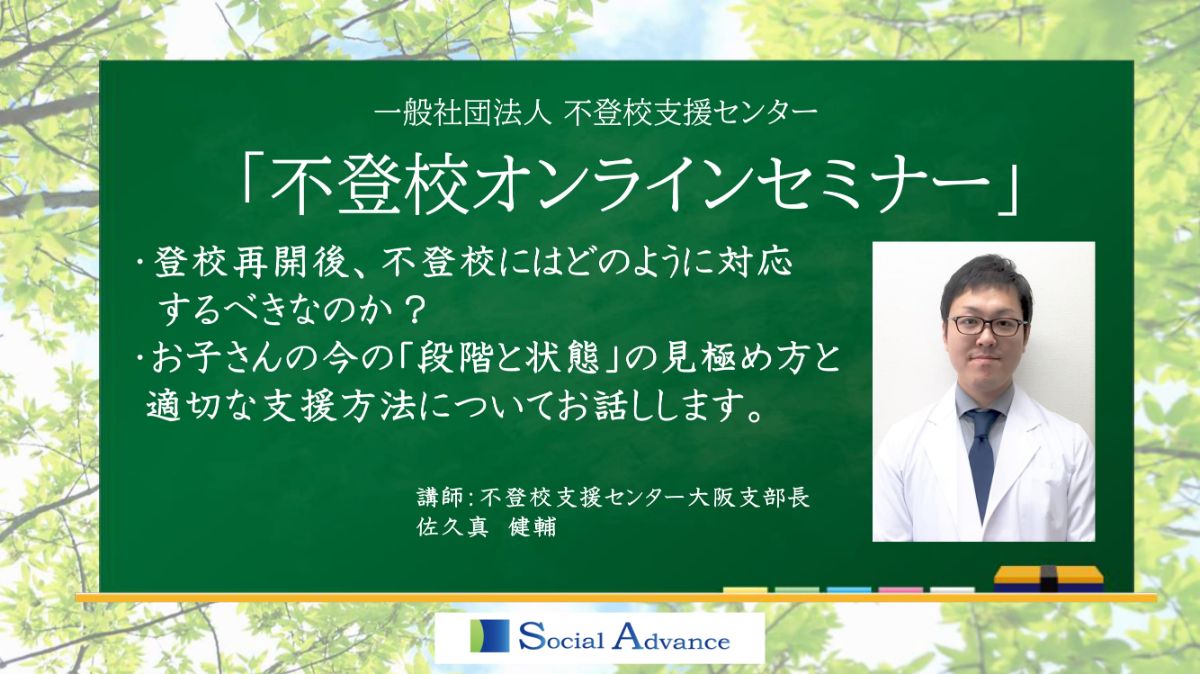 一般社団法人 不登校支援センター

「不登校オンラインセミナー」

・登校再開後、不登校にはどのように対応するべきなのか？
・お子さんの今の「段階と状態」の見極め方と適切な支援方法についてお話しします。

講師：不登校支援センター大阪支部長
佐久真 健輔

Social Advance